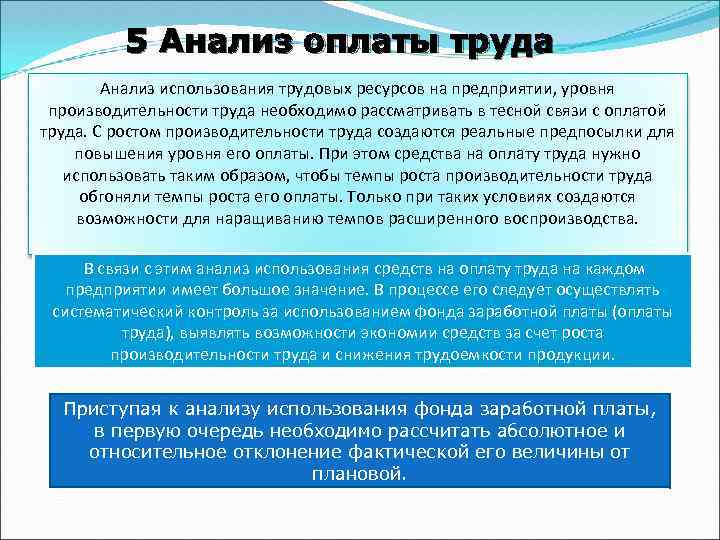 5 Анализ оплаты труда

Анализ использования трудовых ресурсов на предприятии, уровня производительности труда необходимо рассматривать в тесной связи с оплатой труда. С ростом производительности труда создаются реальные предпосылки для повышения уровня его оплаты. При этом средства на оплату труда нужно использовать таким образом, чтобы темпы роста производительности труда обгоняли темпы роста его оплаты. Только при таких условиях создаются возможности для наращиванию темпов расширенного воспроизводства.

В связи с этим анализ использования средств на оплату труда на каждом предприятии имеет большое значение. В процессе его следует осуществлять систематический контроль за использованием фонда заработной платы (оплаты труда), выявлять возможности экономии средств за счет роста производительности труда и снижения трудоемкости продукции.

Приступая к анализу использования фонда заработной платы, в первую очередь необходимо рассчитать абсолютное и относительное отклонение фактической его величины от плановой.